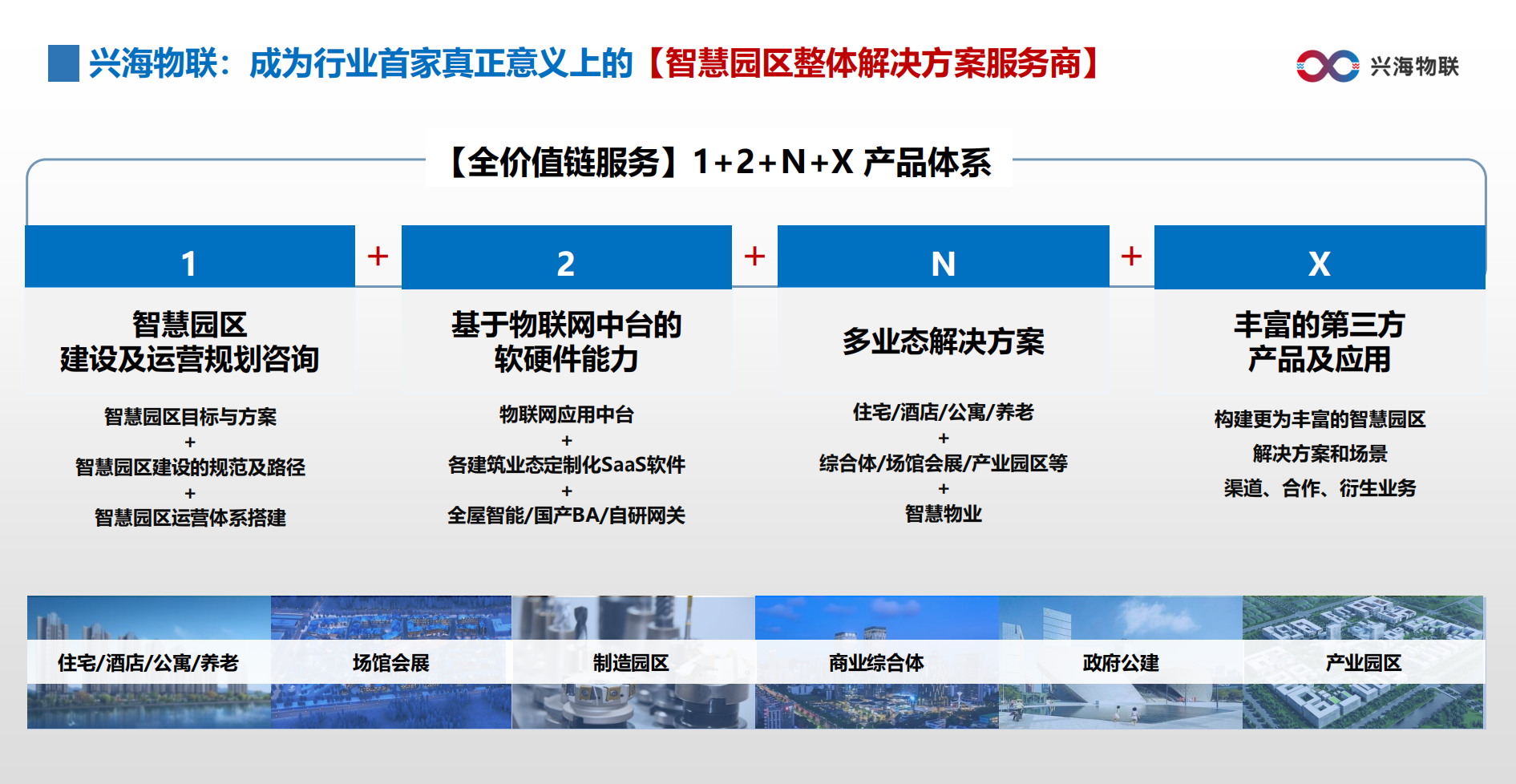 兴海物联：成为行业首家真正意义上的【智慧园区整体解决方案服务商】

兴海物联

【全价值链服务】1+2+N+X 产品体系

1

智慧园区
建设及运营规划咨询

智慧园区目标与方案
+
智慧园区建设的规范及路径
+
智慧园区运营体系搭建

+

2

基于物联网中台的
软硬件能力

物联网应用中台
+
各建筑业态定制化SaaS软件
+
全屋智能/国产BA/自研网关

+

N

多业态解决方案

住宅/酒店/公寓/养老
+
综合体/场馆会展/产业园区等
+
智慧物业

+

X

丰富的第三方
产品及应用

构建更为丰富的智慧园区
解决方案和场景
渠道、合作、衍生业务

住宅/酒店/公寓/养老

场馆会展

制造园区

商业综合体

政府公建

产业园区